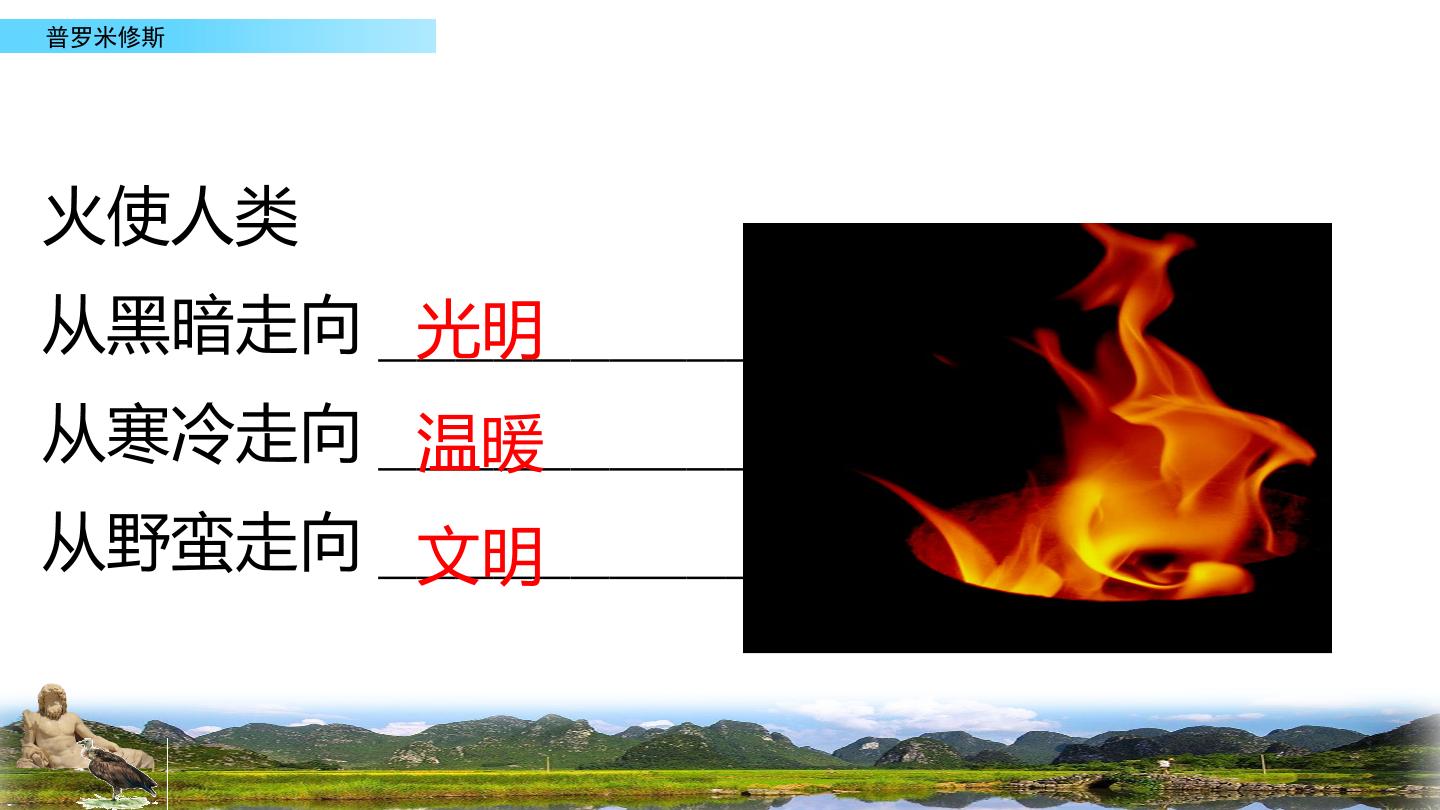 普罗米修斯

火使人类

从黑暗走向 光明

从寒冷走向 温暖

从野蛮走向 文明